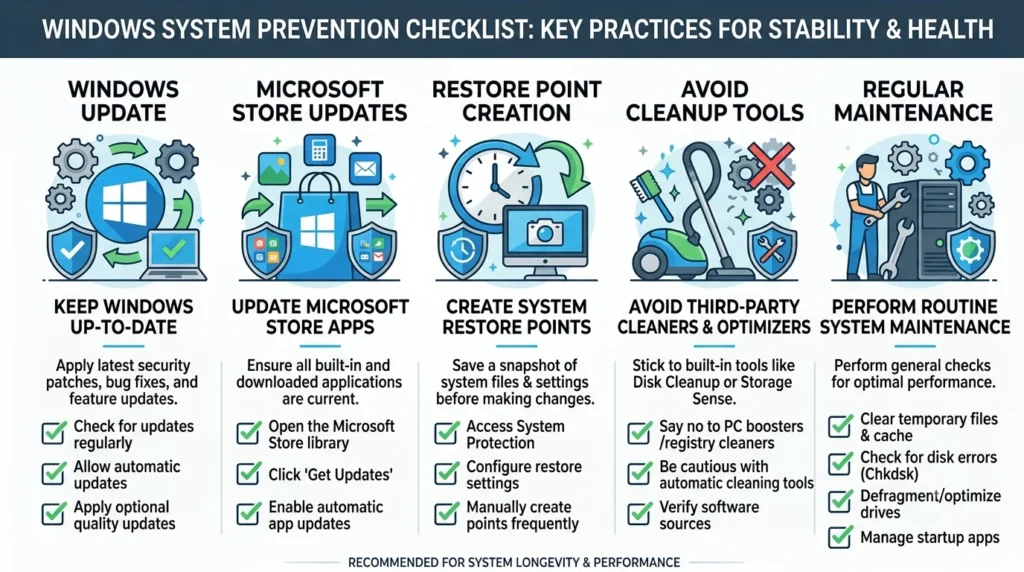 WINDOWS SYSTEM PREVENTION CHECKLIST: KEY PRACTICES FOR STABILITY & HEALTH

WINDOWS UPDATE

KEEP WINDOWS UP-TO-DATE

Apply latest security patches, bug fixes, and feature updates.

Check for updates regularly

Allow automatic updates

Apply optional quality updates

MICROSOFT STORE UPDATES

UPDATE MICROSOFT STORE APPS

Ensure all built-in and downloaded applications are current.

Open the Microsoft Store library

Click 'Get Updates'

Enable automatic app updates

RESTORE POINT CREATION

CREATE SYSTEM RESTORE POINTS

Save a snapshot of system files & settings before making changes.

Access System Protection

Configure restore settings

Manually create points frequently

AVOID CLEANUP TOOLS

AVOID THIRD-PARTY CLEANERS & OPTIMIZERS

Stick to built-in tools like Disk Cleanup or Storage Sense.

Say no to PC boosters /registry cleaners

Be cautious with automatic cleaning tools

Verify software sources

REGULAR MAINTENANCE

PERFORM ROUTINE SYSTEM MAINTENANCE

Perform general checks for optimal performance.

Clear temporary files & cache

Check for disk errors (Chkdsk)

Defragment/optimize drives

Manage startup apps

RECOMMENDED FOR SYSTEM LONGEVITY & PERFORMANCE